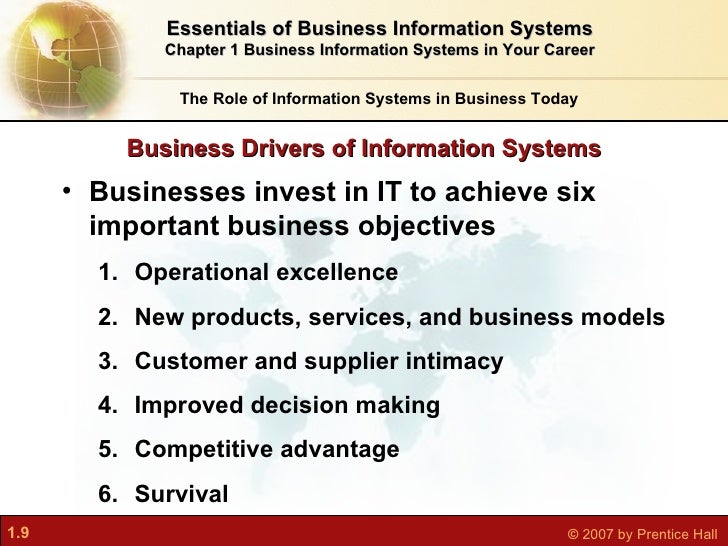 Essentials of Business Information Systems
Chapter 1 Business Information Systems in Your Career

The Role of Information Systems in Business Today

Business Drivers of Information Systems

• Businesses invest in IT to achieve six important business objectives

1. Operational excellence
2. New products, services, and business models
3. Customer and supplier intimacy
4. Improved decision making
5. Competitive advantage
6. Survival

1.9

© 2007 by Prentice Hall